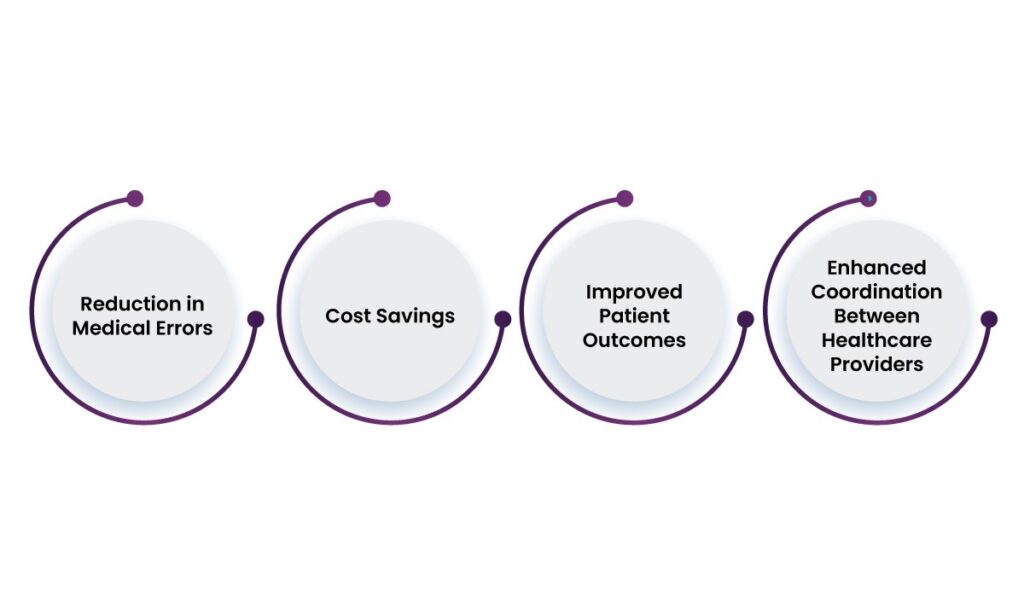 Reduction in Medical Errors

Cost Savings

Improved Patient Outcomes

Enhanced Coordination Between Healthcare Providers